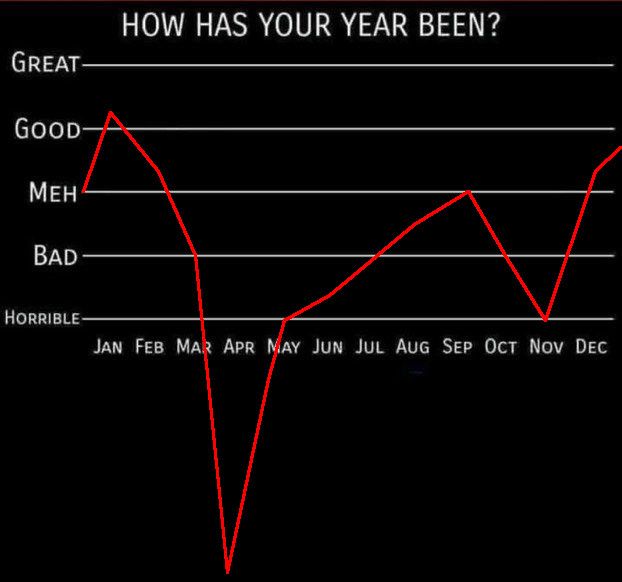 HOW HAS YOUR YEAR BEEN?

GREAT
GOOD
MEH
BAD
HORRIBLE

JAN FEB MAR APR MAY JUN JUL AUG SEP OCT NOV DEC